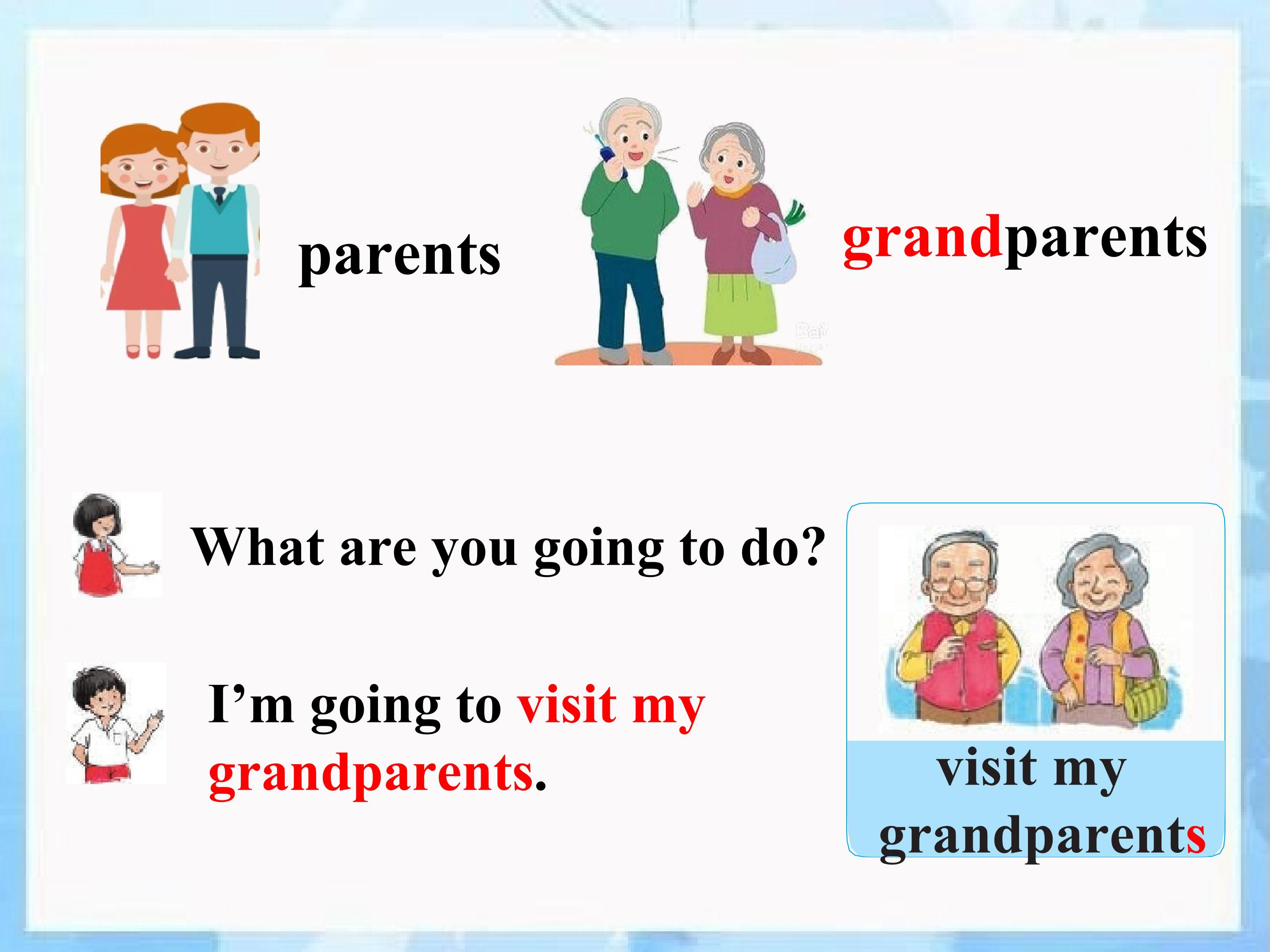 parents

grandparents

What are you going to do?

I’m going to visit my grandparents.

visit my grandparents